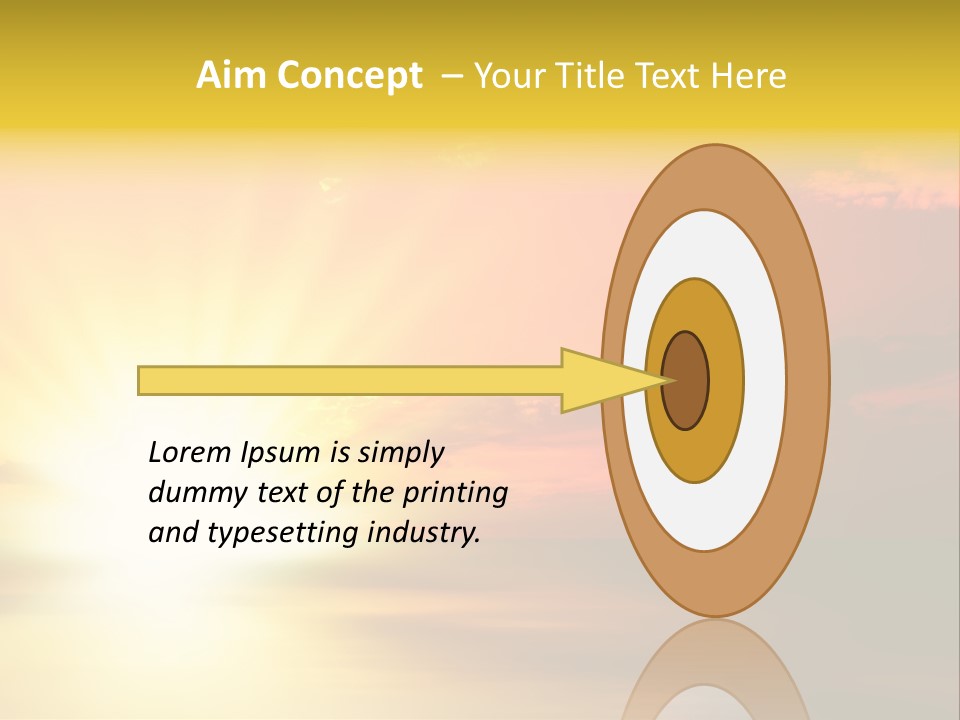 Aim Concept – Your Title Text Here

Lorem Ipsum is simply dummy text of the printing and typesetting industry.